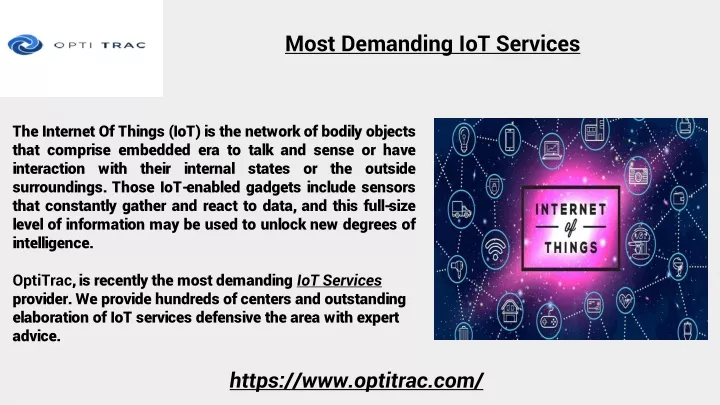 OPTI TRAC

Most Demanding IoT Services

The Internet Of Things (IoT) is the network of bodily objects that comprise embedded era to talk and sense or have interaction with their internal states or the outside surroundings. Those IoT-enabled gadgets include sensors that constantly gather and react to data, and this full-size level of information may be used to unlock new degrees of intelligence.

OptiTrac, is recently the most demanding IoT Services provider. We provide hundreds of centers and outstanding elaboration of IoT services defensive the area with expert advice.

INTERNET of THINGS

https://www.optitrac.com/